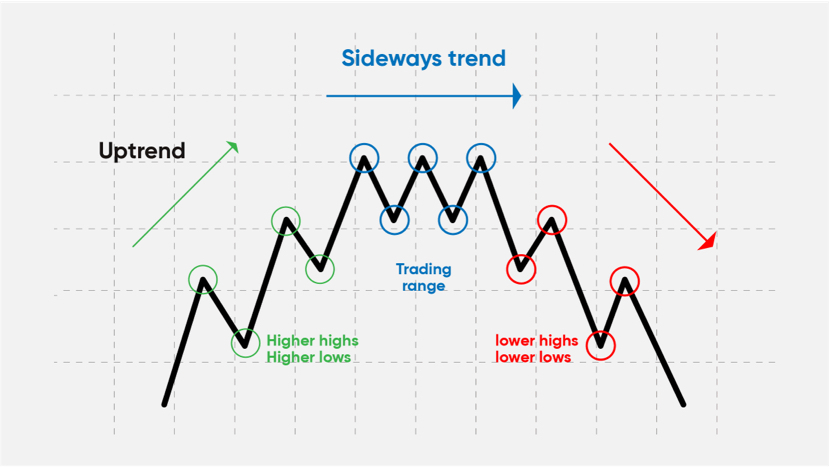 Sideways trend

Uptrend

Trading range

Higher highs
Higher lows

lower highs
lower lows